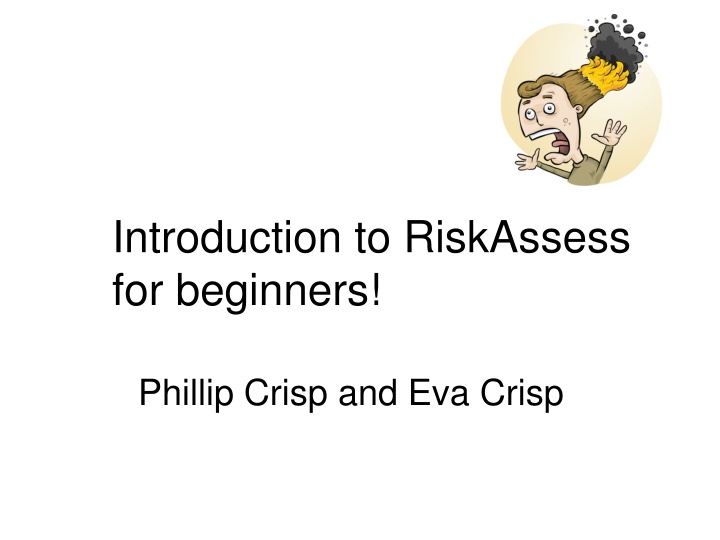 Introduction to RiskAssess for beginners!

Phillip Crisp and Eva Crisp